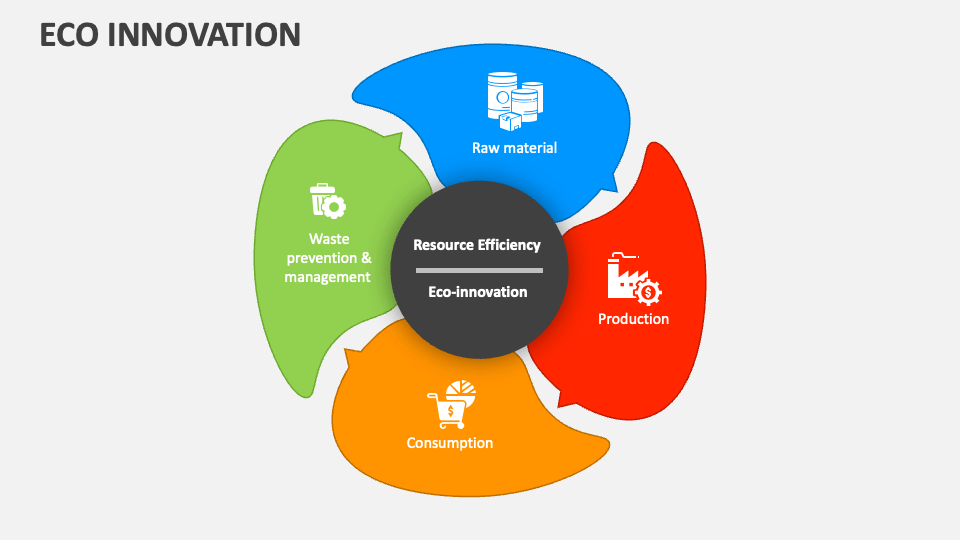 ECO INNOVATION

Raw material

Production

Consumption

Waste prevention & management

Resource Efficiency

Eco-innovation